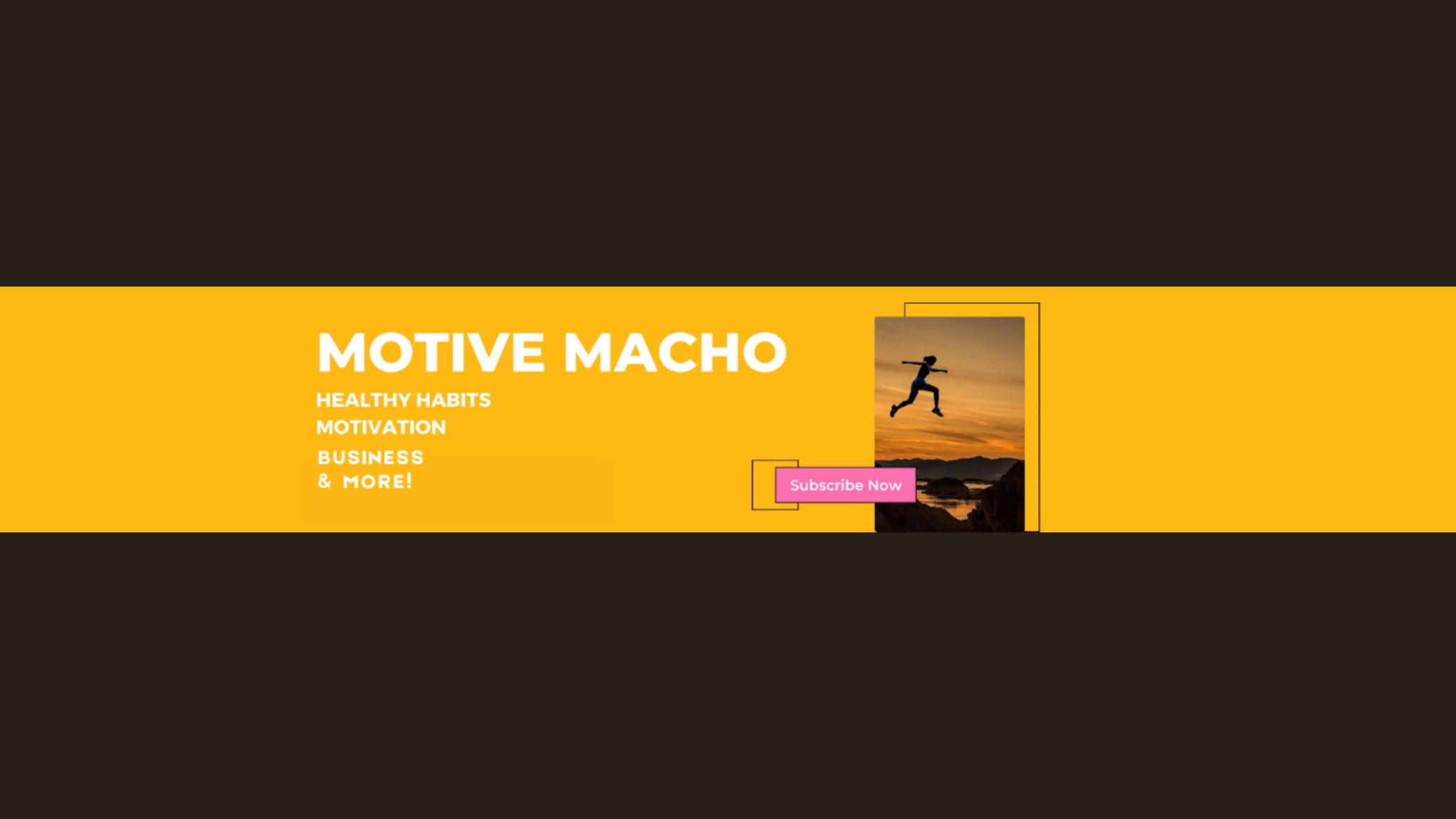 MOTIVE MACHO

HEALTHY HABITS
MOTIVATION
BUSINESS
& MORE!

Subscribe Now